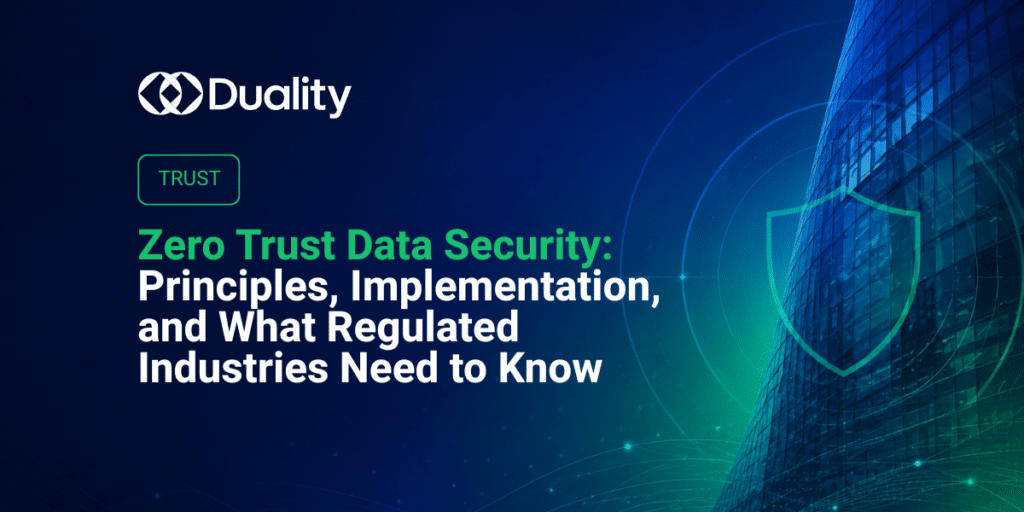 Duality

TRUST

Zero Trust Data Security: Principles, Implementation, and What Regulated Industries Need to Know